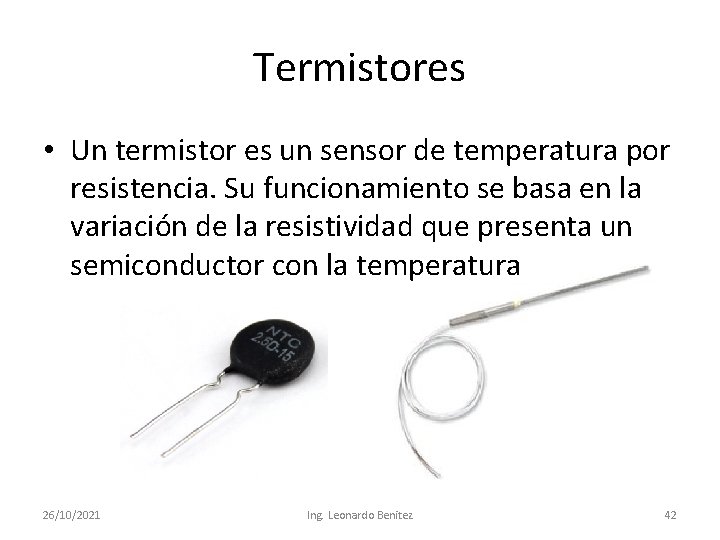 Termistores

• Un termistor es un sensor de temperatura por resistencia. Su funcionamiento se basa en la variación de la resistividad que presenta un semiconductor con la temperatura

NTC
2.5D-15

26/10/2021

Ing. Leonardo Benitez

42